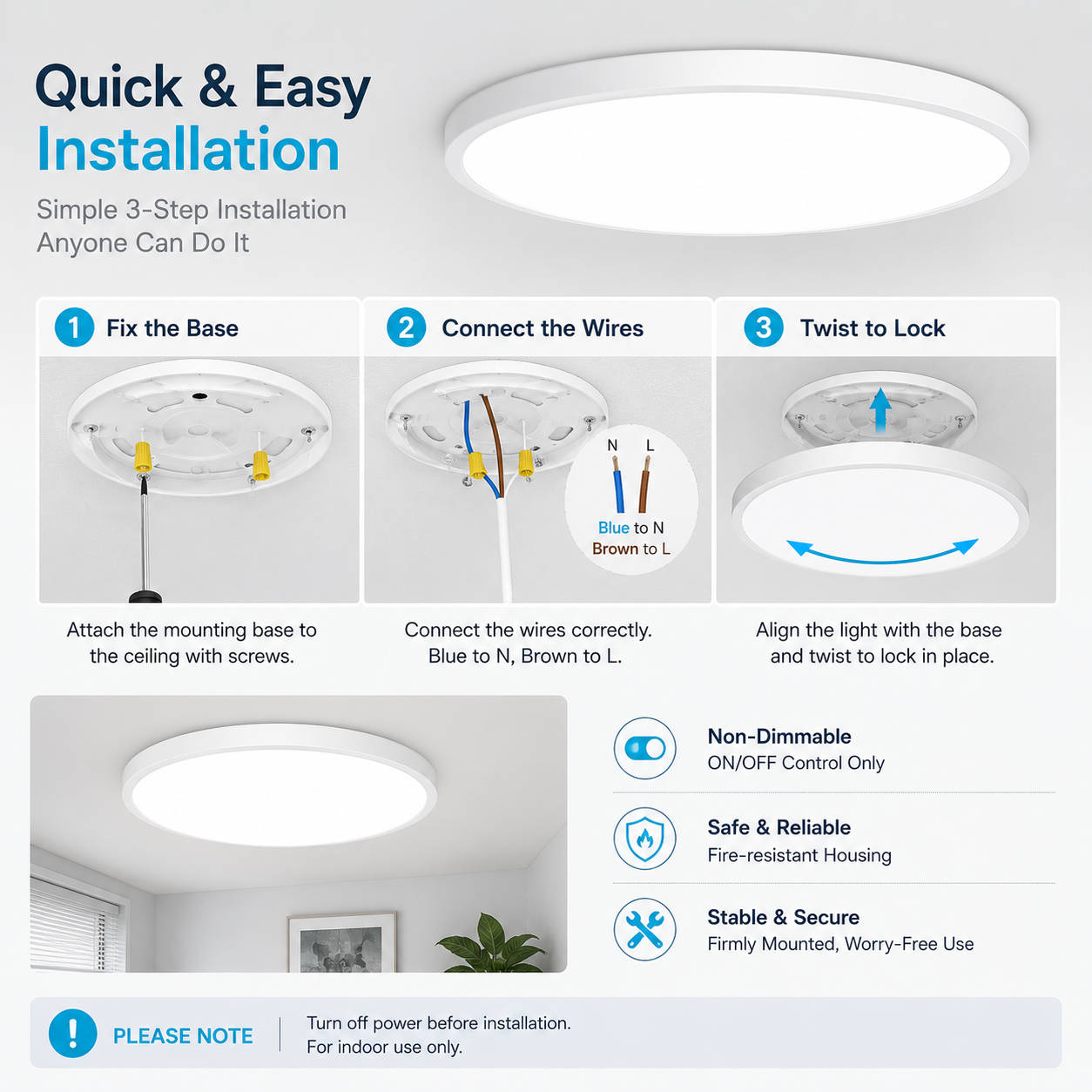 Quick & Easy
Installation

Simple 3-Step Installation
Anyone Can Do It

1 Fix the Base

Attach the mounting base to the ceiling with screws.

2 Connect the Wires

N L

Blue to N
Brown to L

Connect the wires correctly. Blue to N, Brown to L.

3 Twist to Lock

Align the light with the base and twist to lock in place.

Non-Dimmable
ON/OFF Control Only

Safe & Reliable
Fire-resistant Housing

Stable & Secure
Firmly Mounted, Worry-Free Use

! PLEASE NOTE

Turn off power before installation.
For indoor use only.